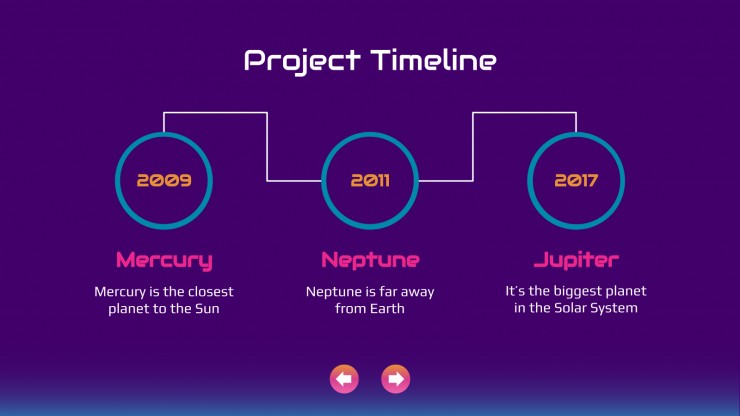 Project Timeline

2009

Mercury

Mercury is the closest planet to the Sun

2011

Neptune

Neptune is far away from Earth

2017

Jupiter

It's the biggest planet in the Solar System